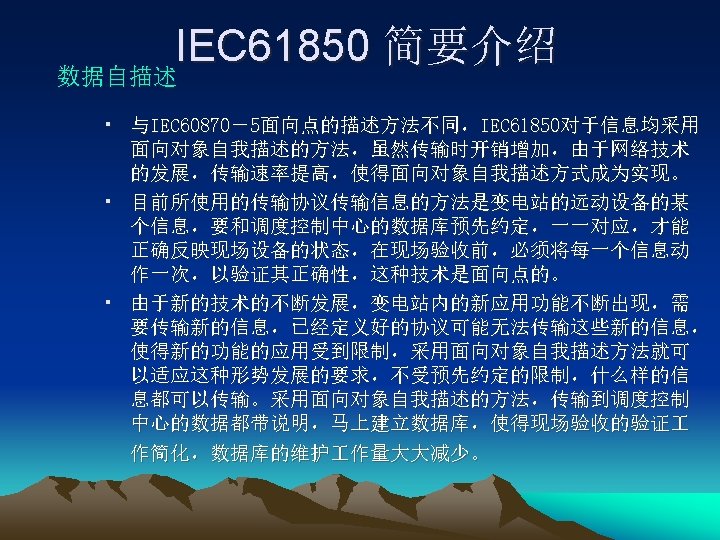 IEC61850 简要介绍

数据自描述

▪ 与IEC60870－5面向点的描述方法不同，IEC61850对于信息均采用面向对象自我描述的方法，虽然传输时开销增加，由于网络技术的发展，传输速率提高，使得面向对象自我描述方式成为实现。

▪ 目前所使用的传输协议传输信息的方法是变电站的远动设备的某个信息，要和调度控制中心的数据库预先约定，一一对应，才能正确反映现场设备的状态，在现场验收前，必须将每一个信息动作一次，以验证其正确性，这种技术是面向点的。

▪ 由于新的技术的不断发展，变电站内的新应用功能不断出现，需要传输新的信息，已经定义好的协议可能无法传输这些新的信息，使得新的功能的应用受到限制，采用面向对象自我描述方法就可以适应这种形势发展的要求，不受预先约定的限制，什么样的信息都可以传输。采用面向对象自我描述的方法，传输到调度控制中心的数据都带说明，马上建立数据库，使得现场验收的验证工作简化，数据库的维护工作量大大减少。